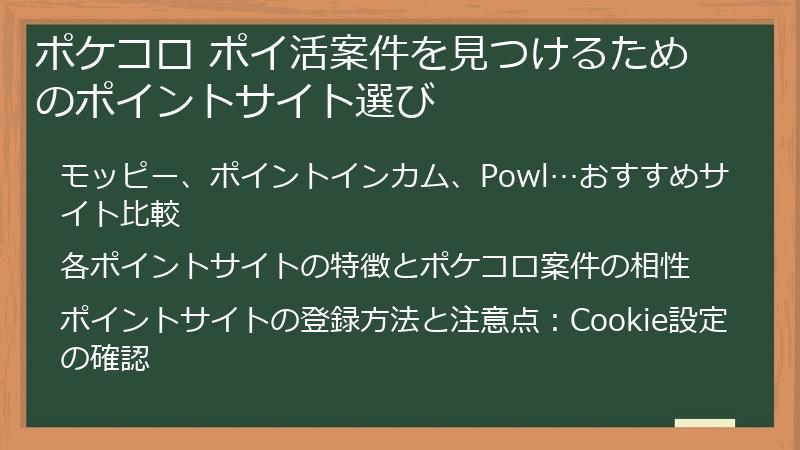 ポケコロ ポイ活案件を見つけるためのポイントサイト選び

モッピー、ポイントインカム、Powl…おすすめサイト比較

各ポイントサイトの特徴とポケコロ案件の相性

ポイントサイトの登録方法と注意点：Cookie設定の確認